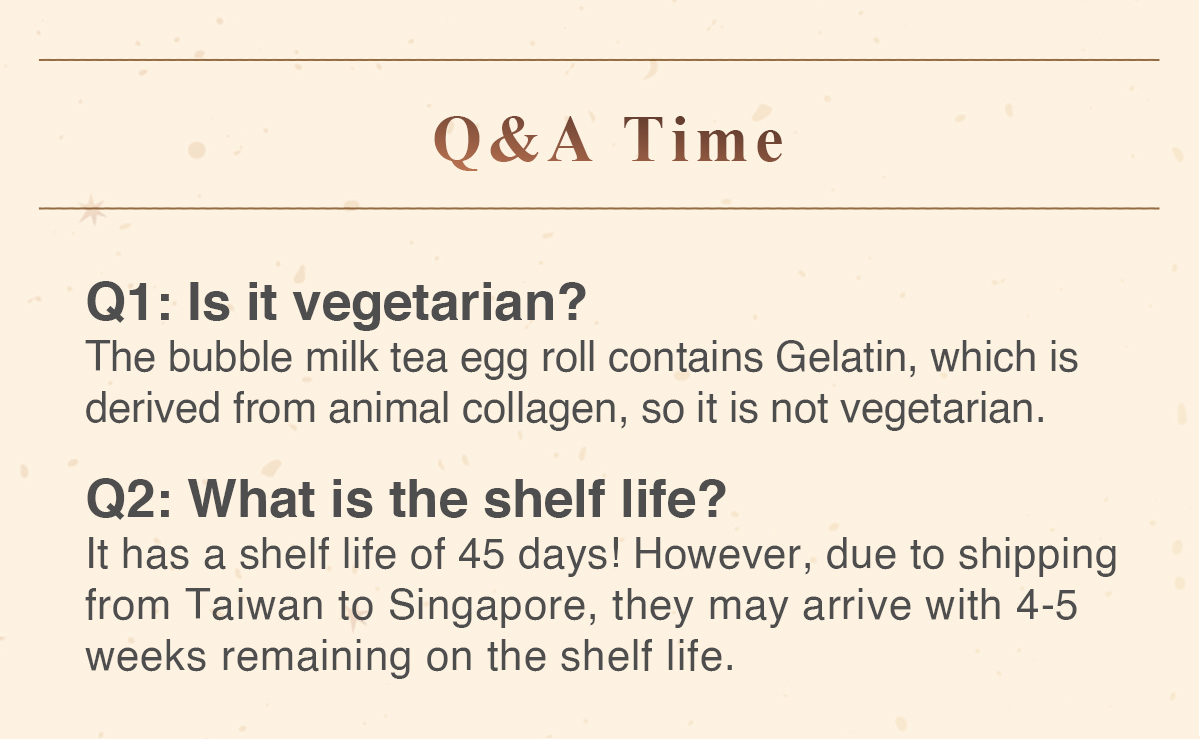 Q&A Time

Q1: Is it vegetarian?
The bubble milk tea egg roll contains Gelatin, which is derived from animal collagen, so it is not vegetarian.

Q2: What is the shelf life?
It has a shelf life of 45 days! However, due to shipping from Taiwan to Singapore, they may arrive with 4-5 weeks remaining on the shelf life.